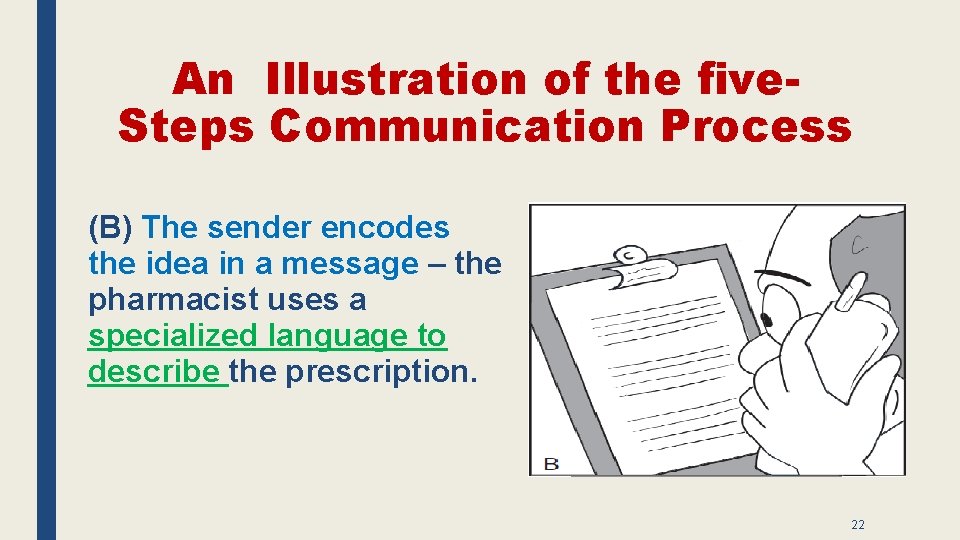 An Illustration of the five-Steps Communication Process

(B) The sender encodes the idea in a message – the pharmacist uses a specialized language to describe the prescription.

B

22